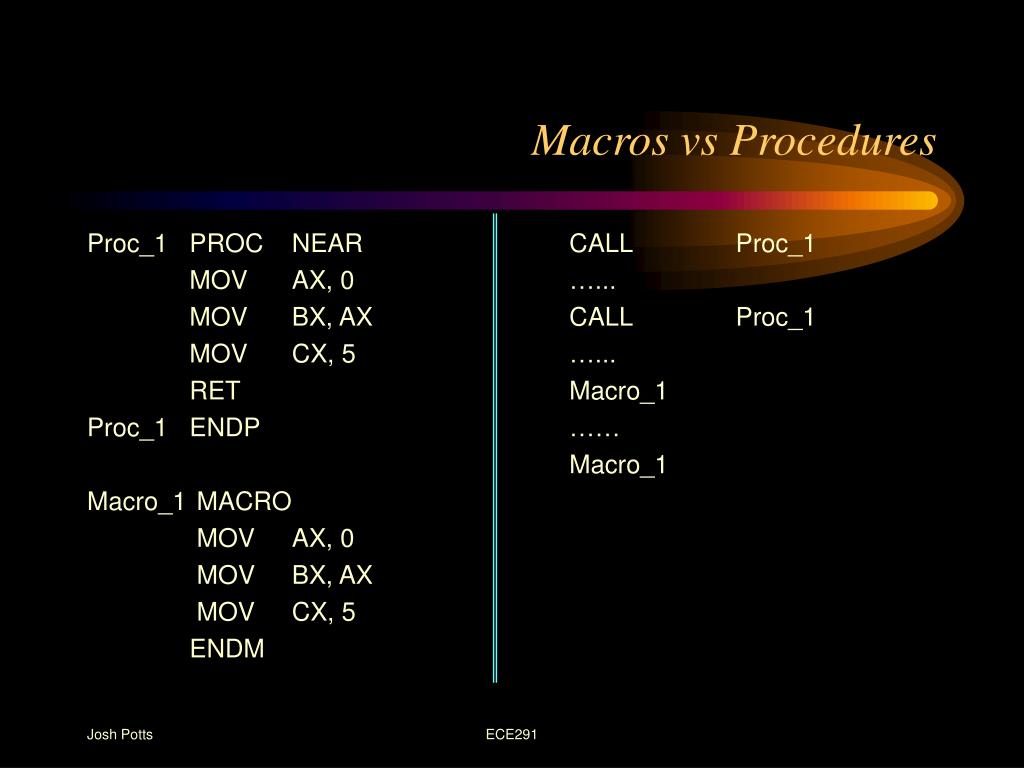 Macros vs Procedures

Proc_1 PROC NEAR
MOV AX, 0
MOV BX, AX
MOV CX, 5
RET
Proc_1 ENDP

Macro_1 MACRO
MOV AX, 0
MOV BX, AX
MOV CX, 5
ENDM

CALL Proc_1
…...
CALL Proc_1
…...
Macro_1
……
Macro_1

Josh Potts

ECE291